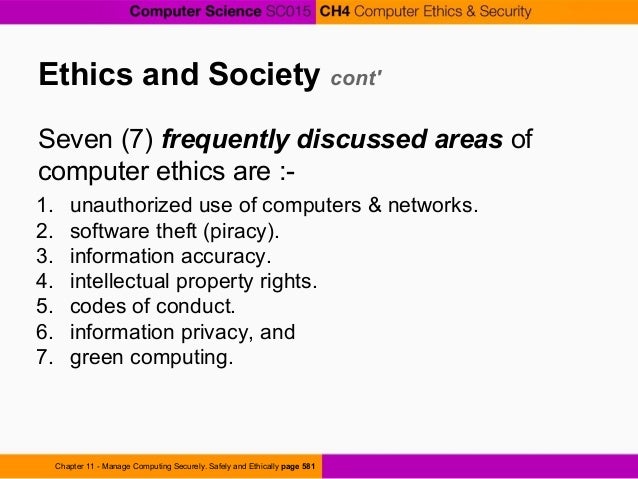 Computer Science SC015 CH4 Computer Ethics & Security

Ethics and Society cont'

Seven (7) frequently discussed areas of computer ethics are :-

1. unauthorized use of computers & networks.
2. software theft (piracy).
3. information accuracy.
4. intellectual property rights.
5. codes of conduct.
6. information privacy, and
7. green computing.

Chapter 11 - Manage Computing Securely, Safely and Ethically page 581